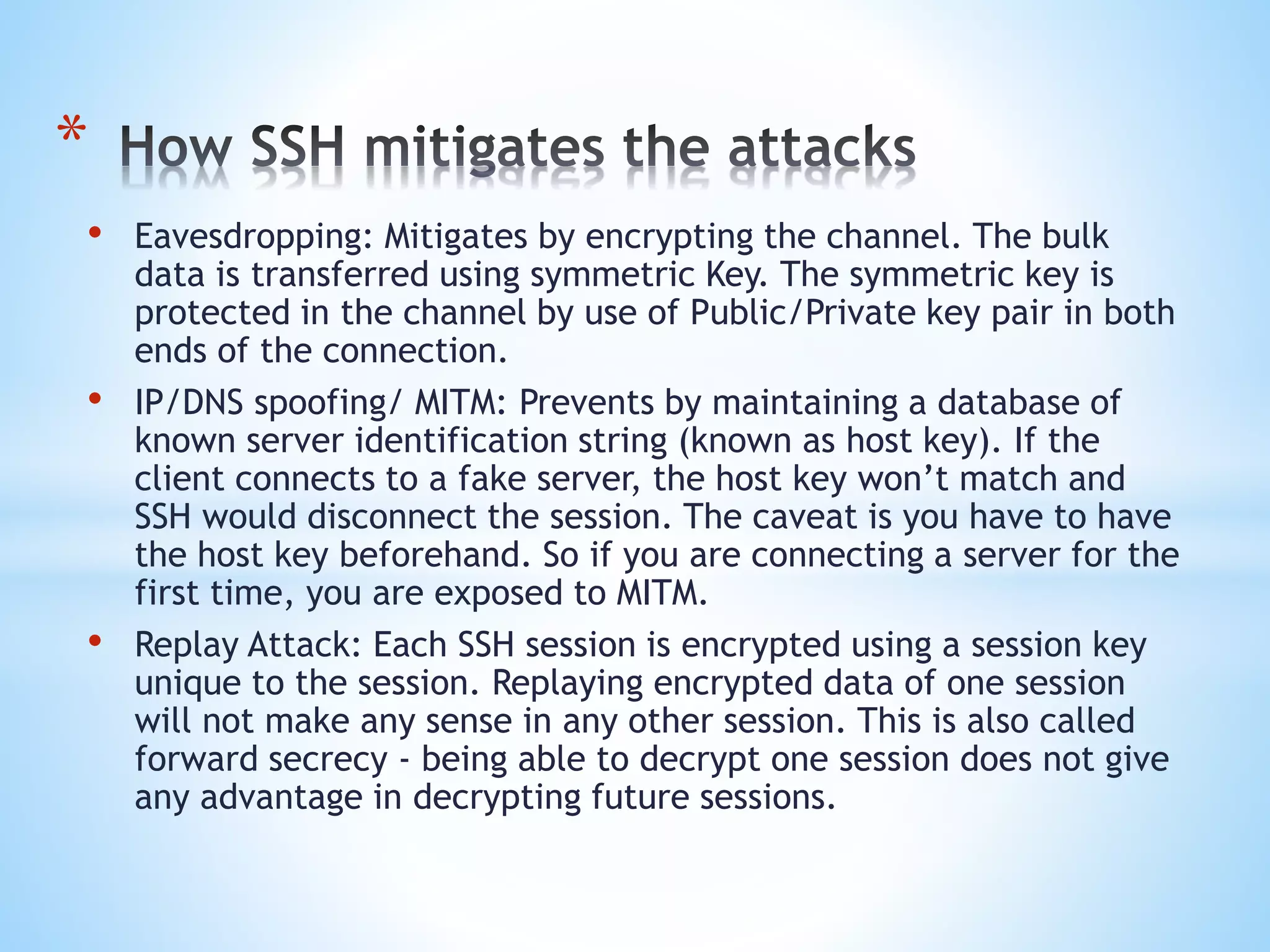 * How SSH mitigates the attacks

• Eavesdropping: Mitigates by encrypting the channel. The bulk data is transferred using symmetric Key. The symmetric key is protected in the channel by use of Public/Private key pair in both ends of the connection.

• IP/DNS spoofing/ MITM: Prevents by maintaining a database of known server identification string (known as host key). If the client connects to a fake server, the host key won't match and SSH would disconnect the session. The caveat is you have to have the host key beforehand. So if you are connecting a server for the first time, you are exposed to MITM.

• Replay Attack: Each SSH session is encrypted using a session key unique to the session. Replaying encrypted data of one session will not make any sense in any other session. This is also called forward secrecy - being able to decrypt one session does not give any advantage in decrypting future sessions.